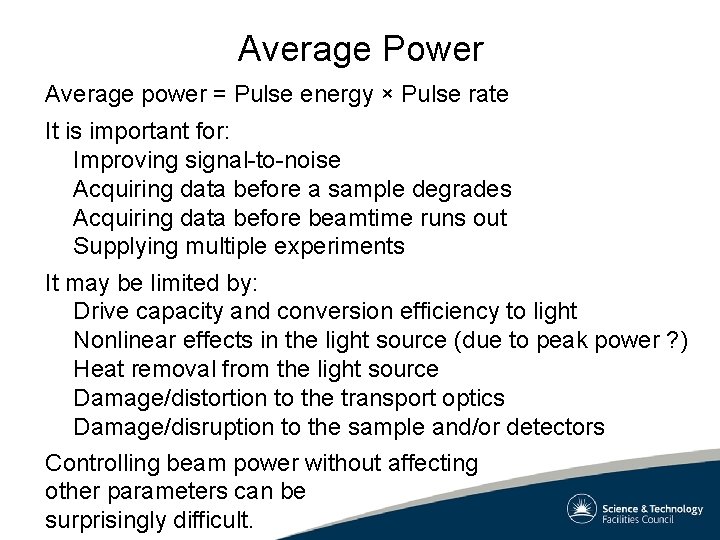 Average Power

Average power = Pulse energy × Pulse rate

It is important for:
Improving signal-to-noise
Acquiring data before a sample degrades
Acquiring data before beamtime runs out
Supplying multiple experiments

It may be limited by:
Drive capacity and conversion efficiency to light
Nonlinear effects in the light source (due to peak power ?)
Heat removal from the light source
Damage/distortion to the transport optics
Damage/disruption to the sample and/or detectors

Controlling beam power without affecting other parameters can be surprisingly difficult.

Science & Technology Facilities Council